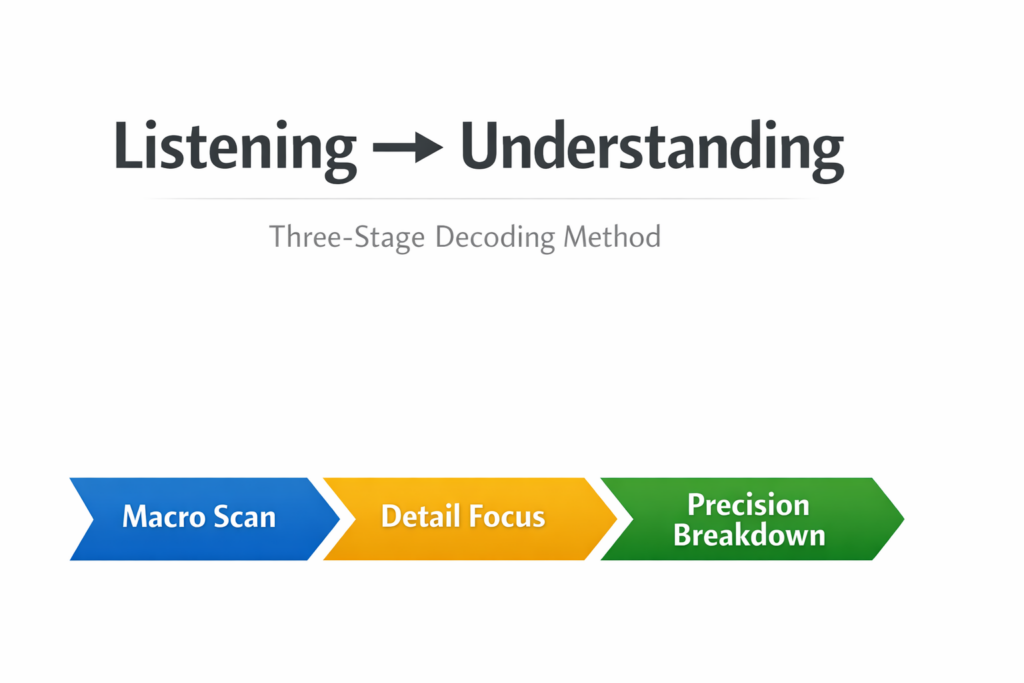 Listening → Understanding

Three-Stage Decoding Method

Macro Scan

Detail Focus

Precision Breakdown